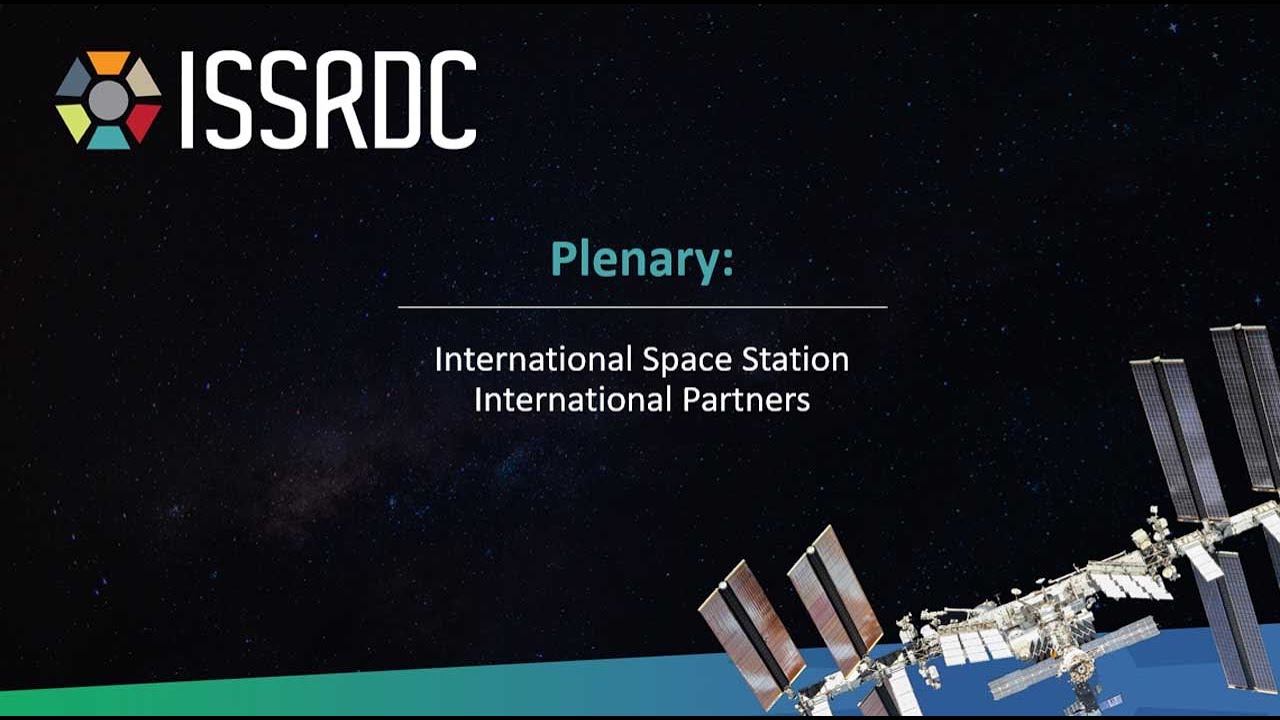 ISSRDC

Plenary:

International Space Station
International Partners